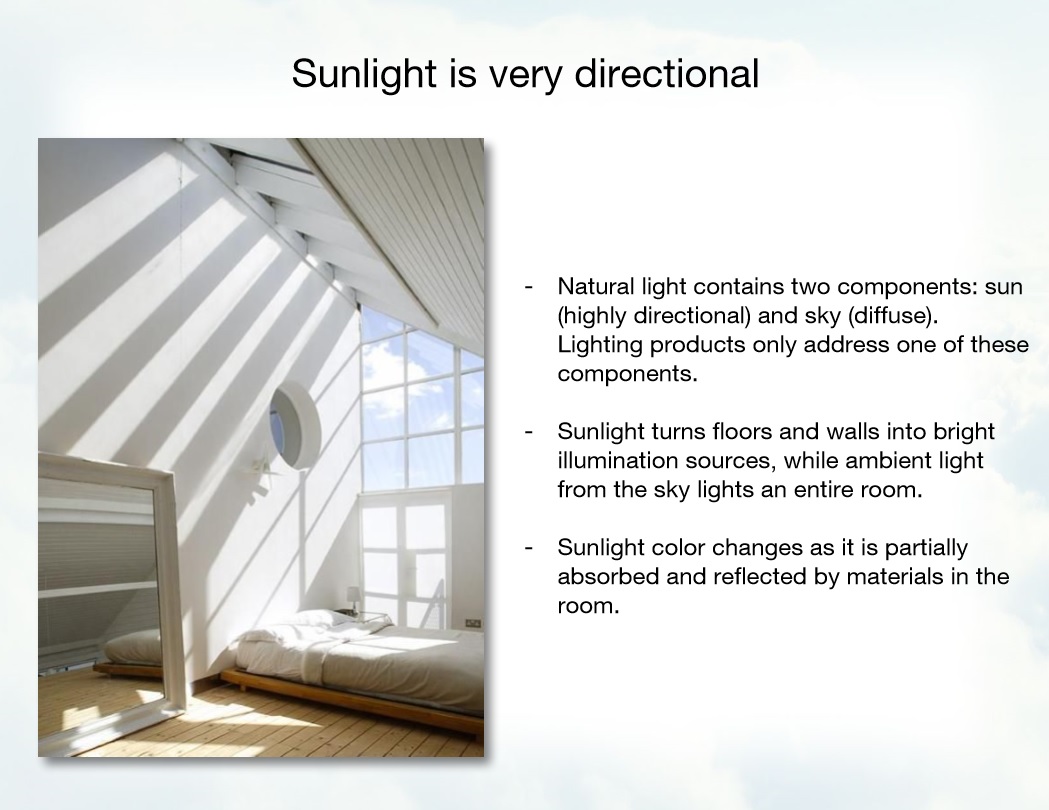 Sunlight is very directional

- Natural light contains two components: sun (highly directional) and sky (diffuse). Lighting products only address one of these components.

- Sunlight turns floors and walls into bright illumination sources, while ambient light from the sky lights an entire room.

- Sunlight color changes as it is partially absorbed and reflected by materials in the room.